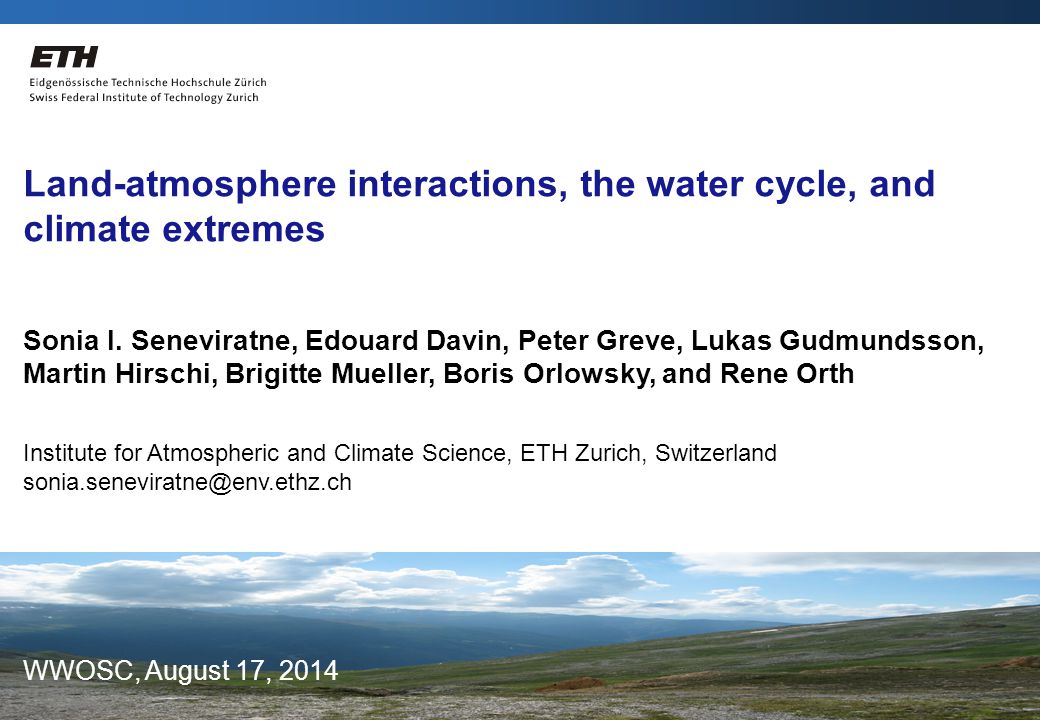 ETH
Eidgenössische Technische Hochschule Zürich
Swiss Federal Institute of Technology Zurich

Land-atmosphere interactions, the water cycle, and climate extremes

Sonia I. Seneviratne, Edouard Davin, Peter Greve, Lukas Gudmundsson, Martin Hirschi, Brigitte Mueller, Boris Orlowsky, and Rene Orth

Institute for Atmospheric and Climate Science, ETH Zurich, Switzerland
sonia.seneviratne@env.ethz.ch

WWOSC, August 17, 2014